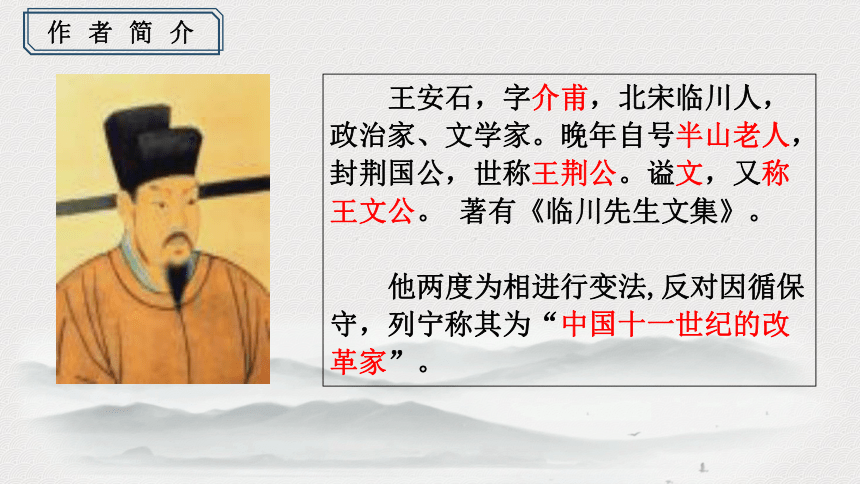 作者简介

王安石，字介甫，北宋临川人，政治家、文学家。晚年自号半山老人，封荆国公，世称王荆公。谥文，又称王文公。 著有《临川先生文集》。

他两度为相进行变法,反对因循保守，列宁称其为“中国十一世纪的改革家”。